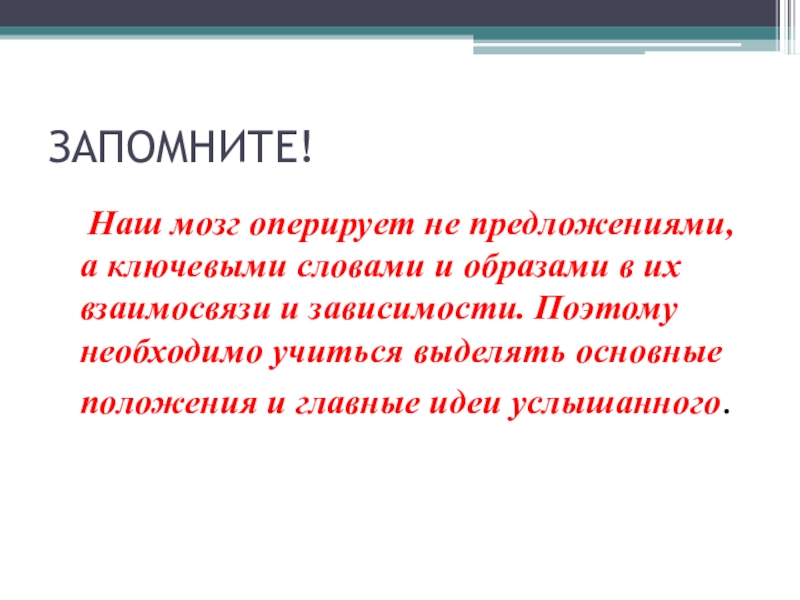 ЗАПОМНИТЕ!

Наш мозг оперирует не предложениями, а ключевыми словами и образами в их взаимосвязи и зависимости. Поэтому необходимо учиться выделять основные положения и главные идеи услышанного.